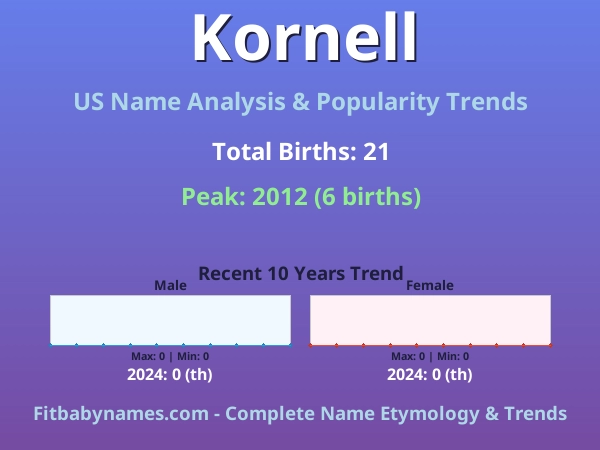 Kornell

US Name Analysis & Popularity Trends

Total Births: 21

Peak: 2012 (6 births)

Recent 10 Years Trend

Male

Max: 0 | Min: 0

2024: 0 (th)

Female

Max: 0 | Min: 0

2024: 0 (th)

Fitbabynames.com - Complete Name Etymology & Trends